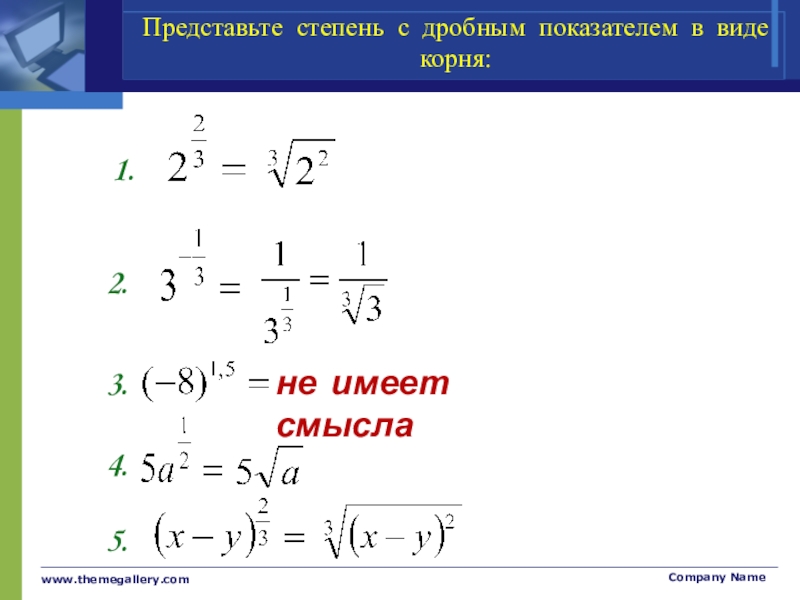 Представьте степень с дробным показателем в виде корня:

1. $2^{\frac{2}{3}} = \sqrt[3]{2^2}$

2. $3^{-\frac{1}{3}} = \frac{1}{3^{\frac{1}{3}}} = \frac{1}{\sqrt[3]{3}}$

3. $(-8)^{1,5} =$ не имеет смысла

4. $5a^{\frac{1}{2}} = 5\sqrt{a}$

5. $(x-y)^{\frac{2}{3}} = \sqrt[3]{(x-y)^2}$

www.themegallery.com

Company Name